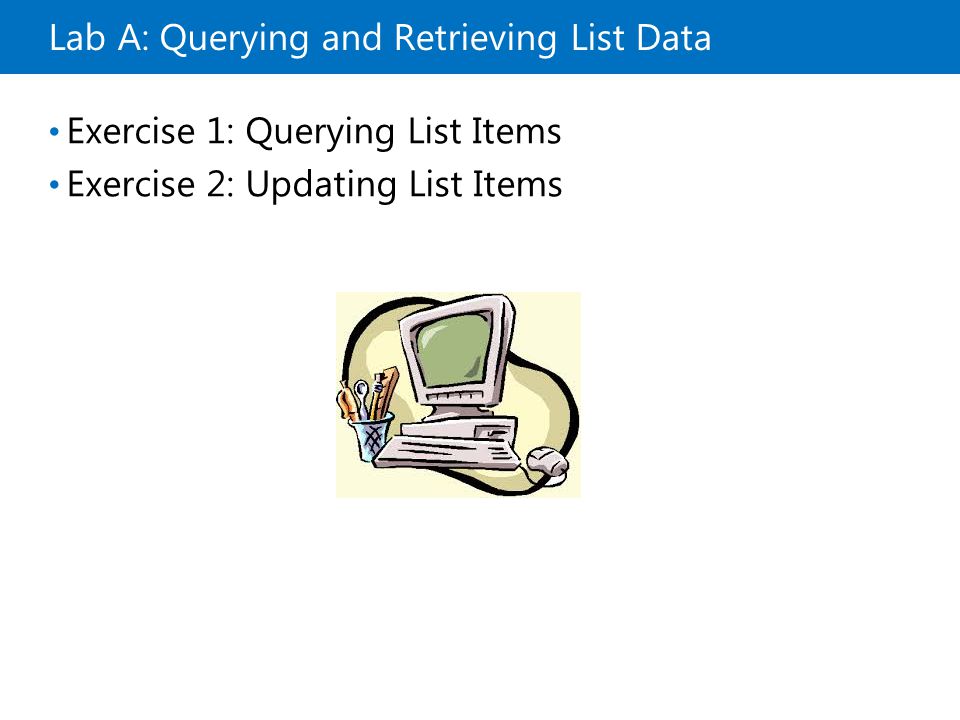 Lab A: Querying and Retrieving List Data

• Exercise 1: Querying List Items
• Exercise 2: Updating List Items